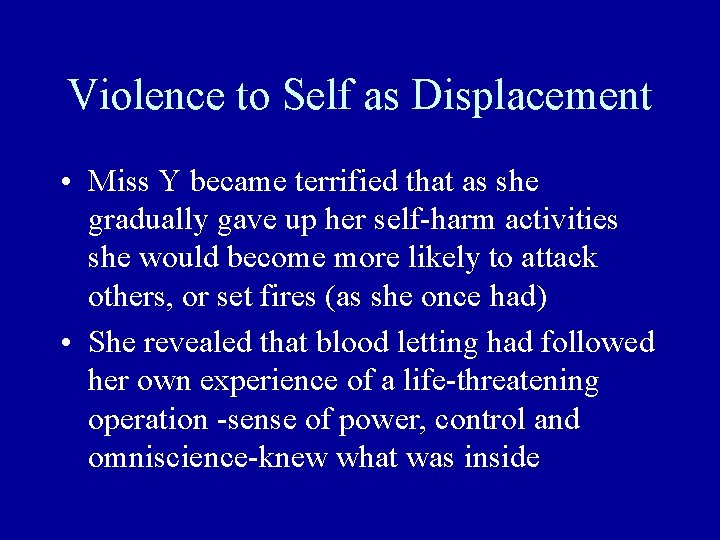 Violence to Self as Displacement

• Miss Y became terrified that as she gradually gave up her self-harm activities she would become more likely to attack others, or set fires (as she once had)

• She revealed that blood letting had followed her own experience of a life-threatening operation -sense of power, control and omniscience-knew what was inside